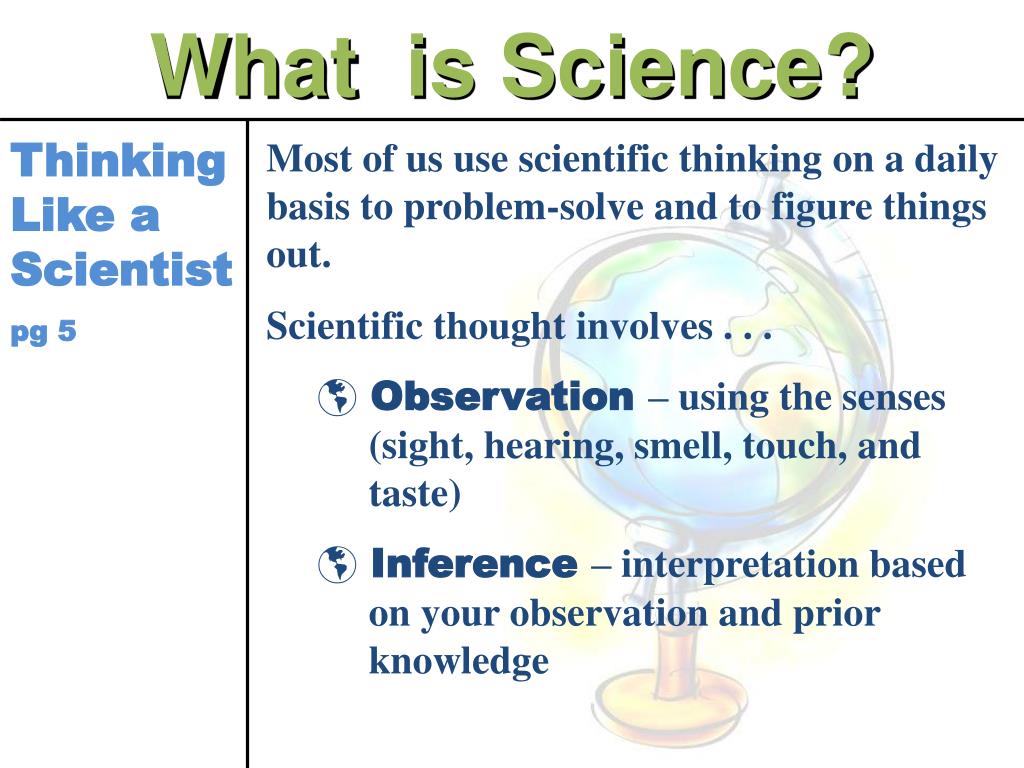 What is Science?

Thinking Like a Scientist

pg 5

Most of us use scientific thinking on a daily basis to problem-solve and to figure things out.

Scientific thought involves . . .

Observation – using the senses (sight, hearing, smell, touch, and taste)

Inference – interpretation based on your observation and prior knowledge